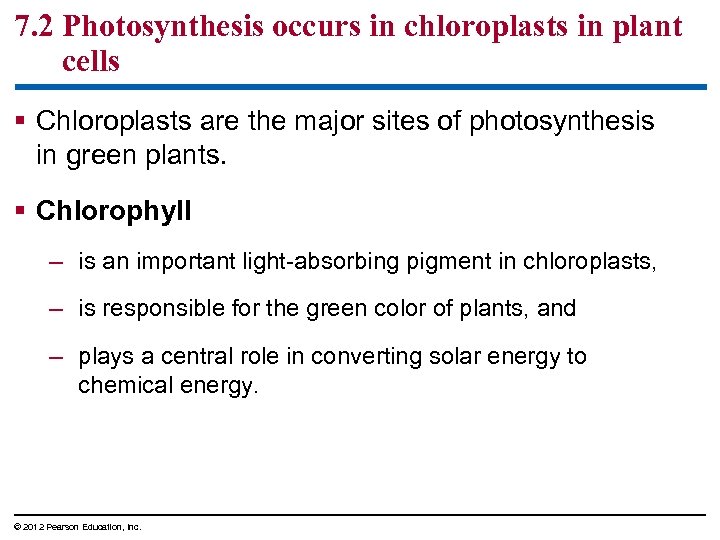 7.2 Photosynthesis occurs in chloroplasts in plant cells

▪ Chloroplasts are the major sites of photosynthesis in green plants.

▪ Chlorophyll

– is an important light-absorbing pigment in chloroplasts,

– is responsible for the green color of plants, and

– plays a central role in converting solar energy to chemical energy.

© 2012 Pearson Education, Inc.